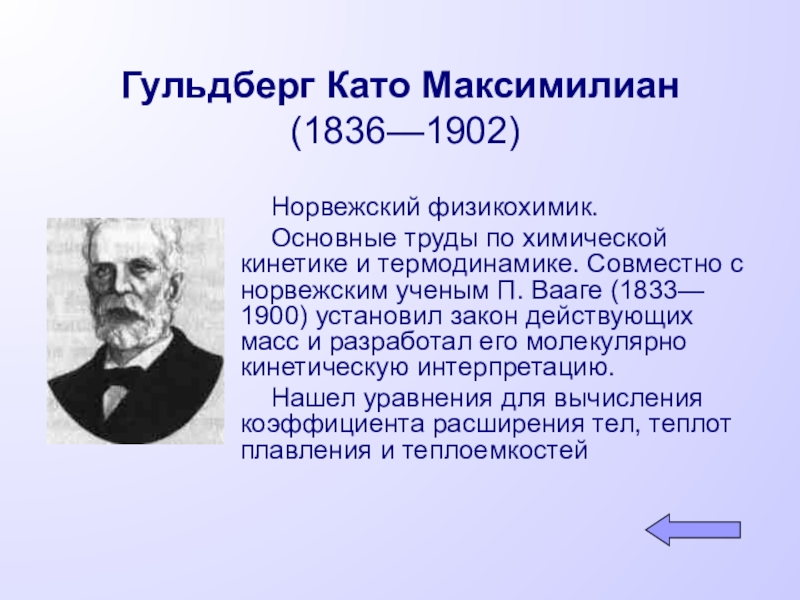 Гульдберг Като Максимилиан (1836—1902)

Норвежский физикохимик.

Основные труды по химической кинетике и термодинамике. Совместно с норвежским ученым П. Вааге (1833—1900) установил закон действующих масс и разработал его молекулярно кинетическую интерпретацию.

Нашел уравнения для вычисления коэффициента расширения тел, теплот плавления и теплоемкостей